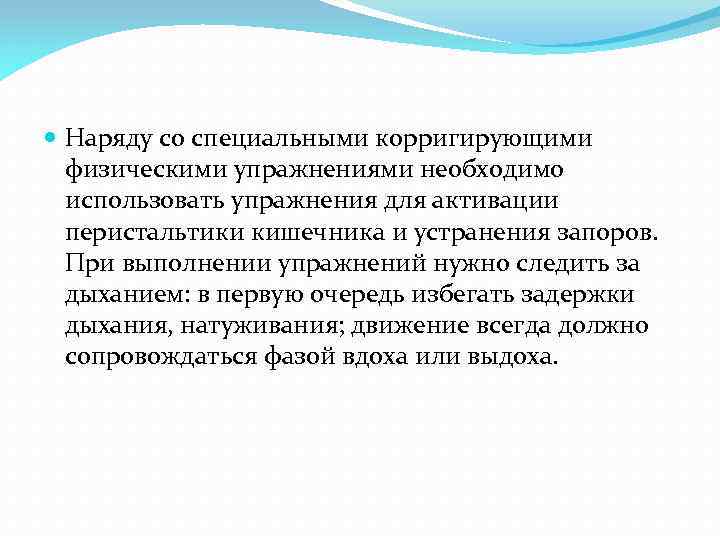 Наряду со специальными корригирующими физическими упражнениями необходимо использовать упражнения для активации перистальтики кишечника и устранения запоров. При выполнении упражнений нужно следить за дыханием: в первую очередь избегать задержки дыхания, натуживания; движение всегда должно сопровождаться фазой вдоха или выдоха.